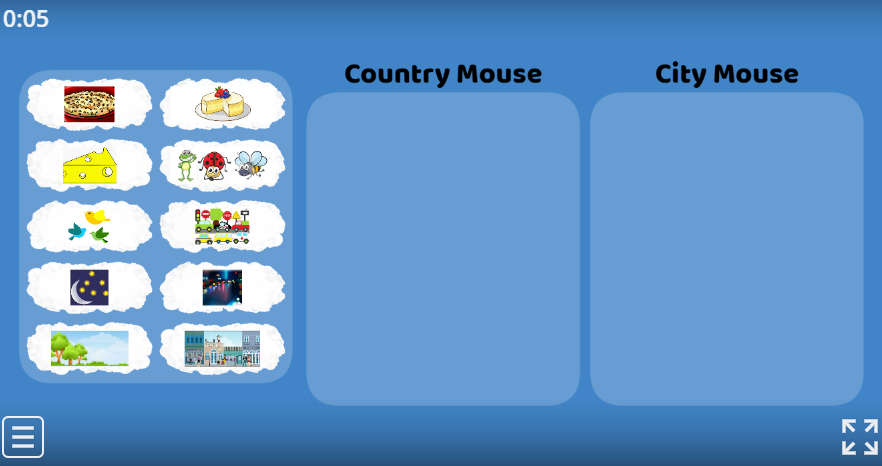 0:05

Country Mouse

City Mouse